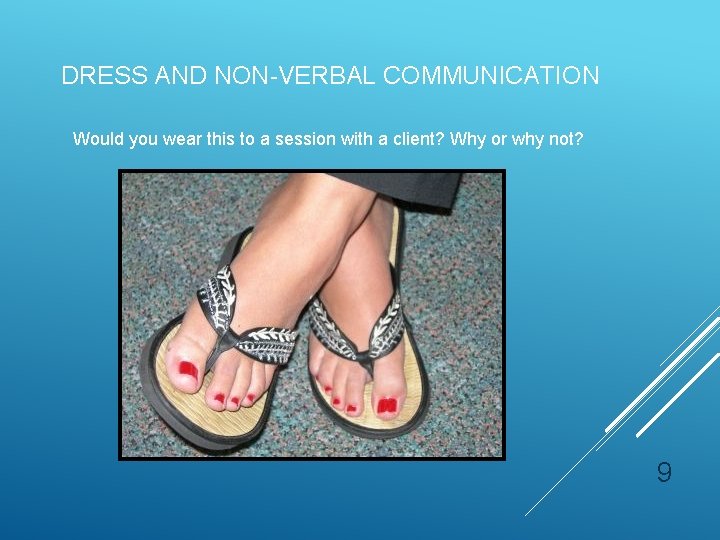 DRESS AND NON-VERBAL COMMUNICATION

Would you wear this to a session with a client? Why or why not?

9